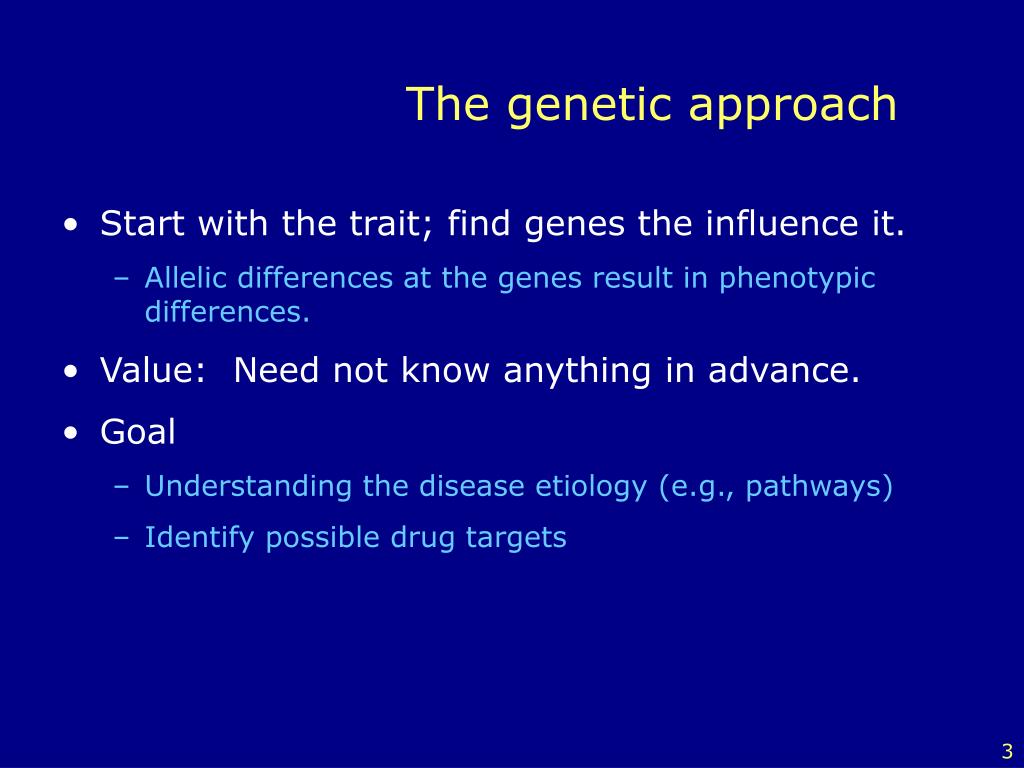 The genetic approach

• Start with the trait; find genes the influence it.
  – Allelic differences at the genes result in phenotypic differences.
• Value: Need not know anything in advance.
• Goal
  – Understanding the disease etiology (e.g., pathways)
  – Identify possible drug targets

3